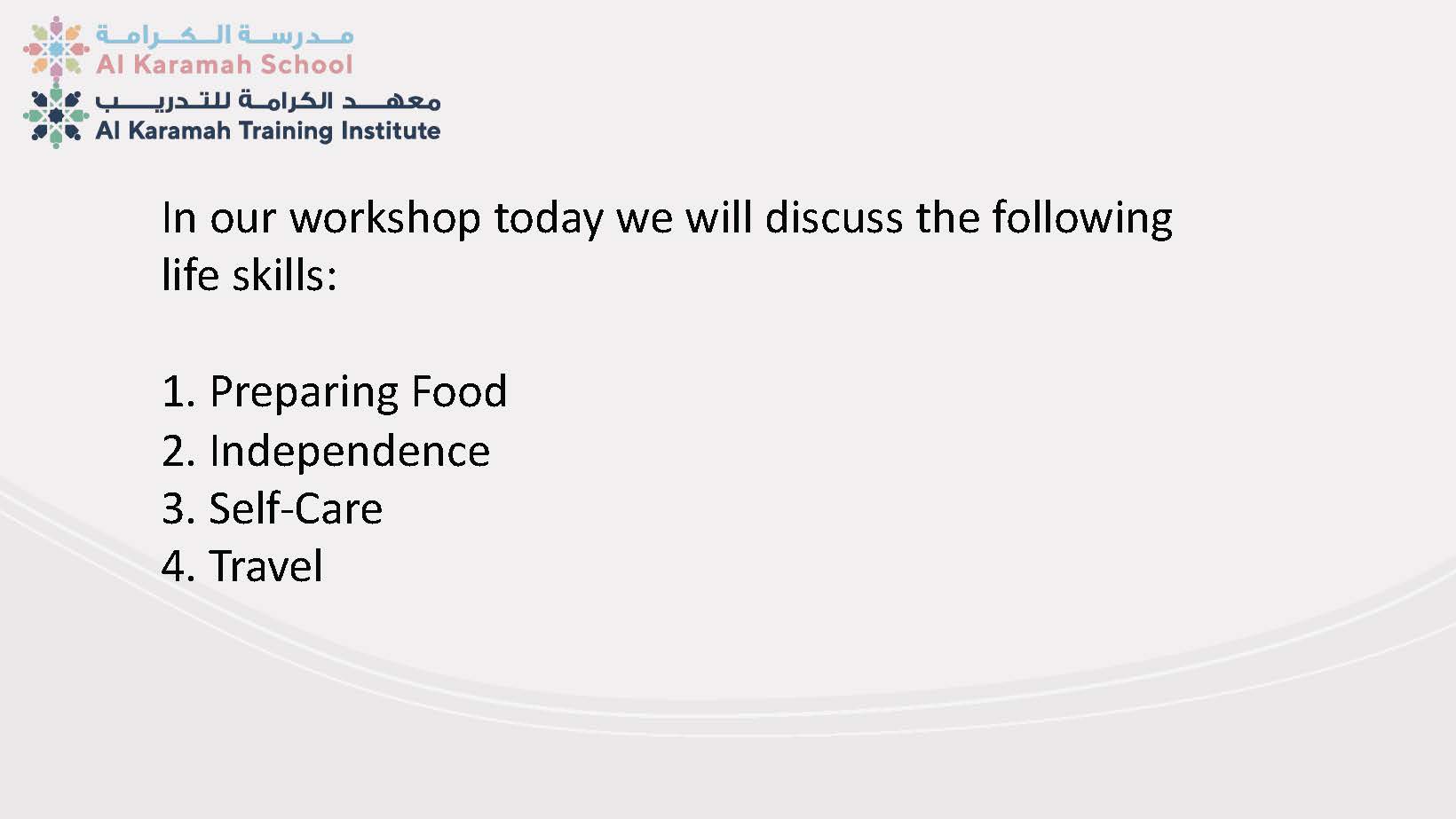 مدرسة الكرامة
Al Karamah School
معهد الكرامة للتدريب
Al Karamah Training Institute

In our workshop today we will discuss the following life skills:

1. Preparing Food
2. Independence
3. Self-Care
4. Travel